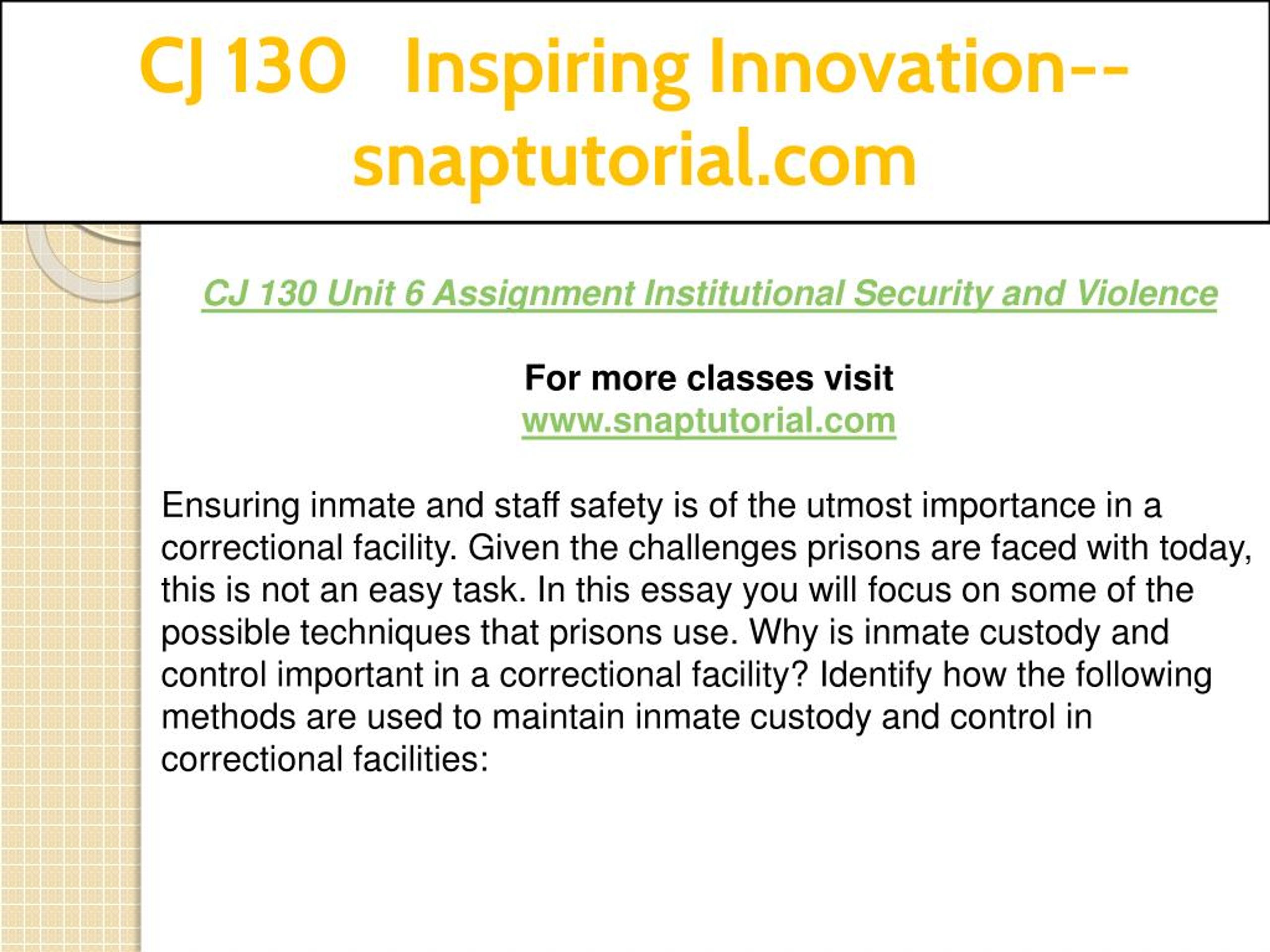 CJ 130 Inspiring Innovation--snaptutorial.com

CJ 130 Unit 6 Assignment Institutional Security and Violence

For more classes visit
www.snaptutorial.com

Ensuring inmate and staff safety is of the utmost importance in a correctional facility. Given the challenges prisons are faced with today, this is not an easy task. In this essay you will focus on some of the possible techniques that prisons use. Why is inmate custody and control important in a correctional facility? Identify how the following methods are used to maintain inmate custody and control in correctional facilities: